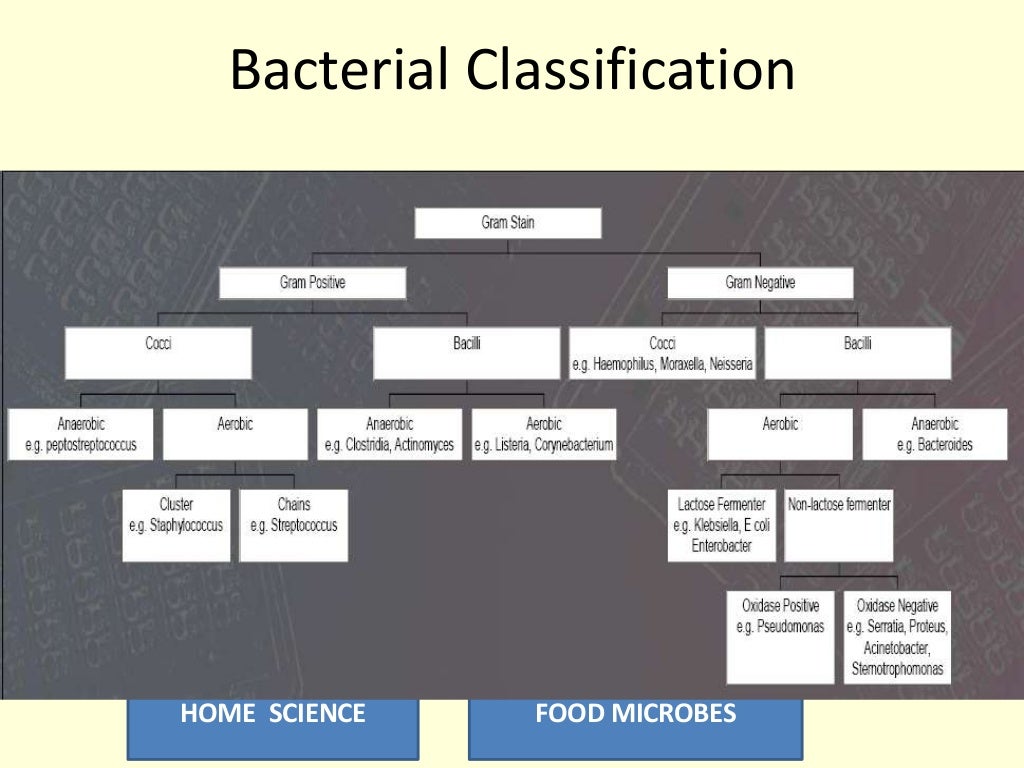 Bacterial Classification

Gram Stain

Gram Positive

Gram Negative

Cocci

Bacilli

Cocci
e.g. Haemophilus, Moraxella, Neisseria

Bacilli

Anaerobic
e.g. peptostreptococcus

Aerobic

Anaerobic
e.g. Clostridia, Actinomyces

Aerobic
e.g. Listeria, Corynebacterium

Aerobic

Anaerobic
e.g. Bacteroides

Cluster
e.g. Staphylococcus

Chains
e.g. Streptococcus

Lactose Fermenter
e.g. Klebsiella, E coli
Enterobacter

Non-lactose fermenter

Oxidase Positive
e.g. Pseudomonas

Oxidase Negative
e.g. Serratia, Proteus,
Acinetobacter,
Stenotrophomonas

HOME SCIENCE

FOOD MICROBES